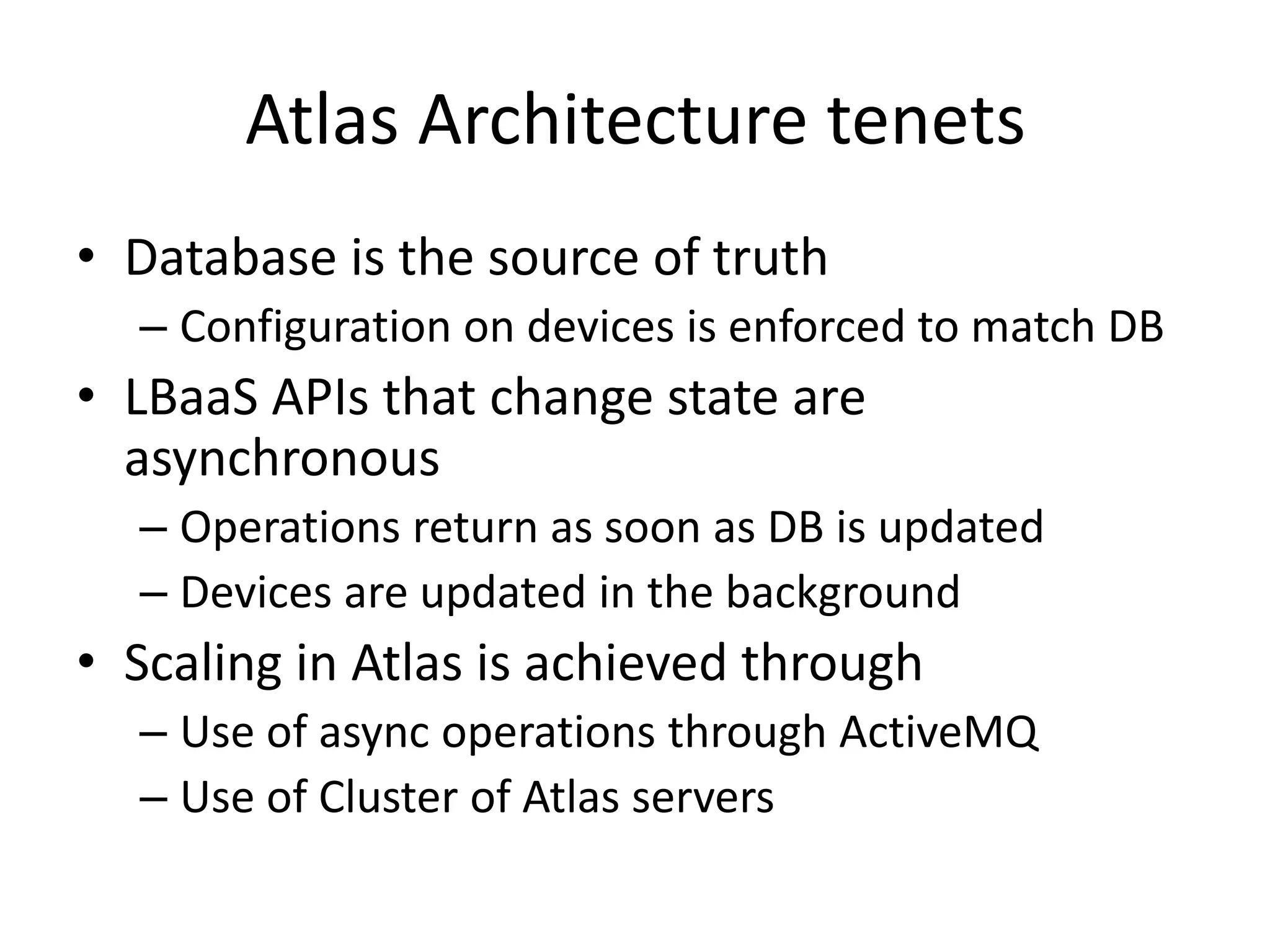 Atlas Architecture tenets

• Database is the source of truth
– Configuration on devices is enforced to match DB
• LBaaS APIs that change state are asynchronous
– Operations return as soon as DB is updated
– Devices are updated in the background
• Scaling in Atlas is achieved through
– Use of async operations through ActiveMQ
– Use of Cluster of Atlas servers